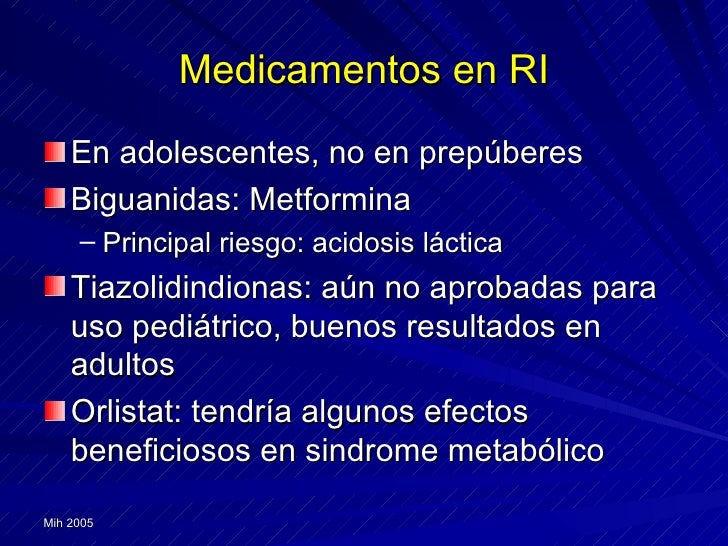 Medicamentos en RI

En adolescentes, no en prepúberes

Biguanidas: Metformina

– Principal riesgo: acidosis láctica

Tiazolidindionas: aún no aprobadas para uso pediátrico, buenos resultados en adultos

Orlistat: tendría algunos efectos beneficiosos en sindrome metabólico

Mih 2005